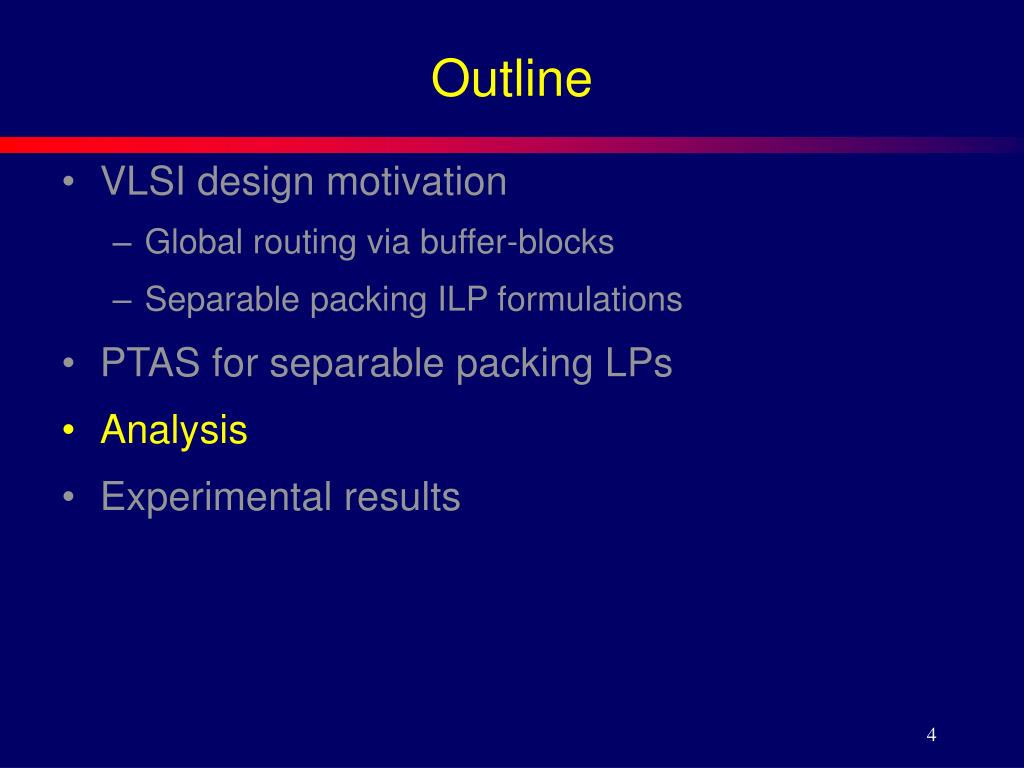 Outline

• VLSI design motivation
– Global routing via buffer-blocks
– Separable packing ILP formulations
• PTAS for separable packing LPs
• Analysis
• Experimental results

4